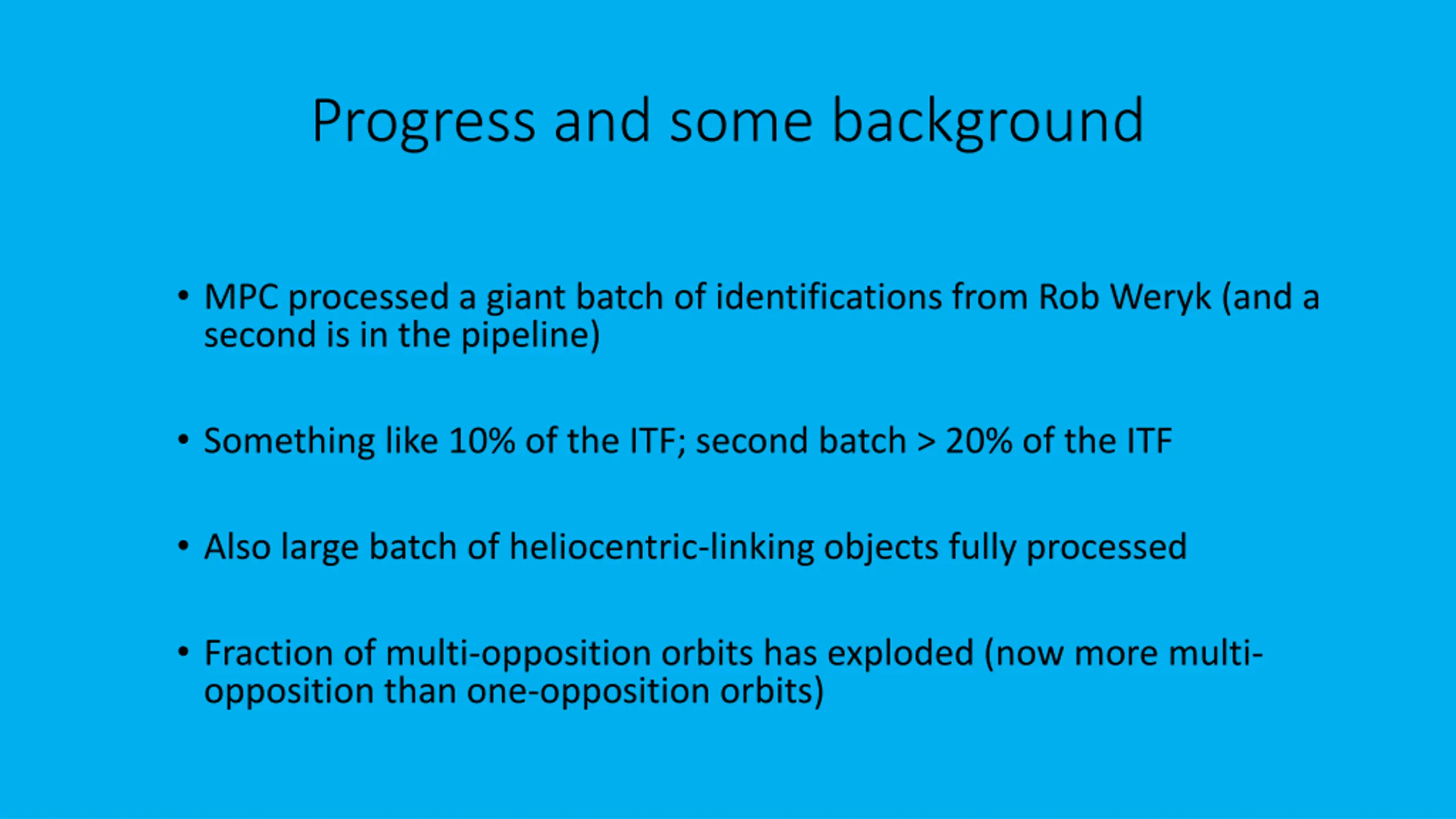 Progress and some background

• MPC processed a giant batch of identifications from Rob Weryk (and a second is in the pipeline)

• Something like 10% of the ITF; second batch > 20% of the ITF

• Also large batch of heliocentric-linking objects fully processed

• Fraction of multi-opposition orbits has exploded (now more multi-opposition than one-opposition orbits)